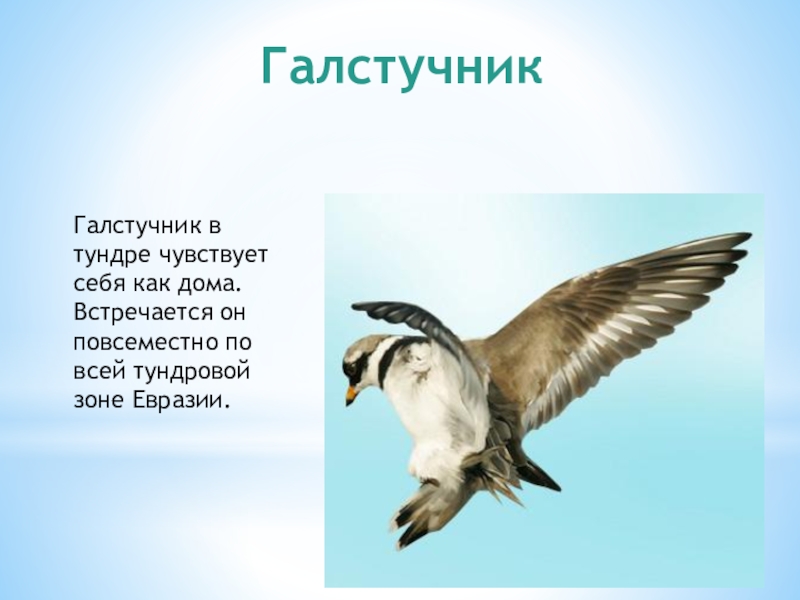 Галстучник

Галстучник в тундре чувствует себя как дома. Встречается он повсеместно по всей тундровой зоне Евразии.